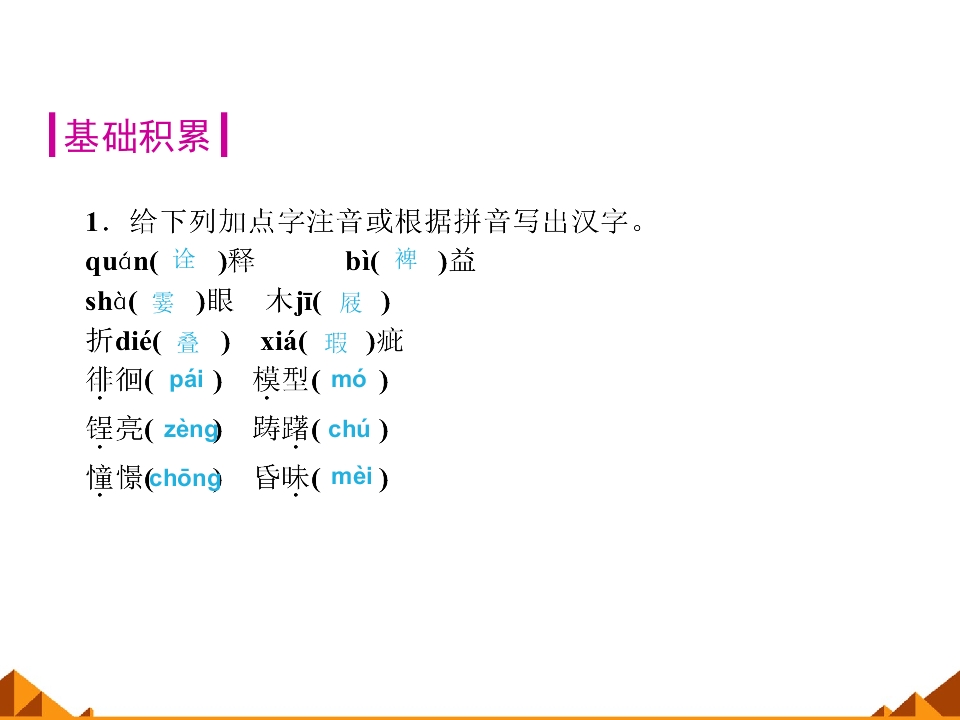 基础积累

1．给下列加点字注音或根据拼音写出汉字。

quán( 诠 )释　　bì( 裨 )益

shà( 霎 )眼　木jī( 屐 )

折dié( 叠 )　xiá( 瑕 )疵

徘徊( pái )　模型( mó )

锃亮( zèng )　踌躇( chú )

憧憬( chōng )　昏昧( mèi )